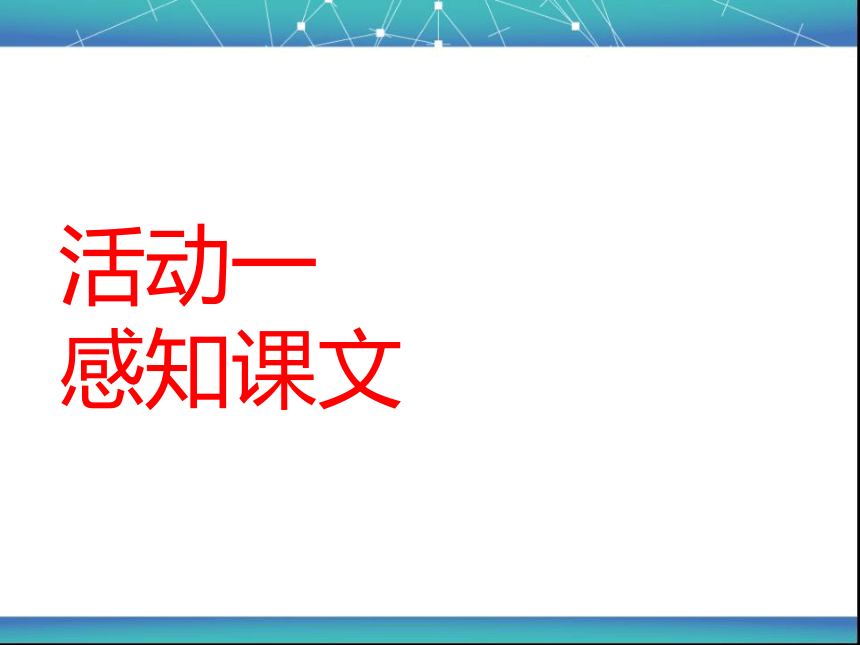 活动一
感知课文